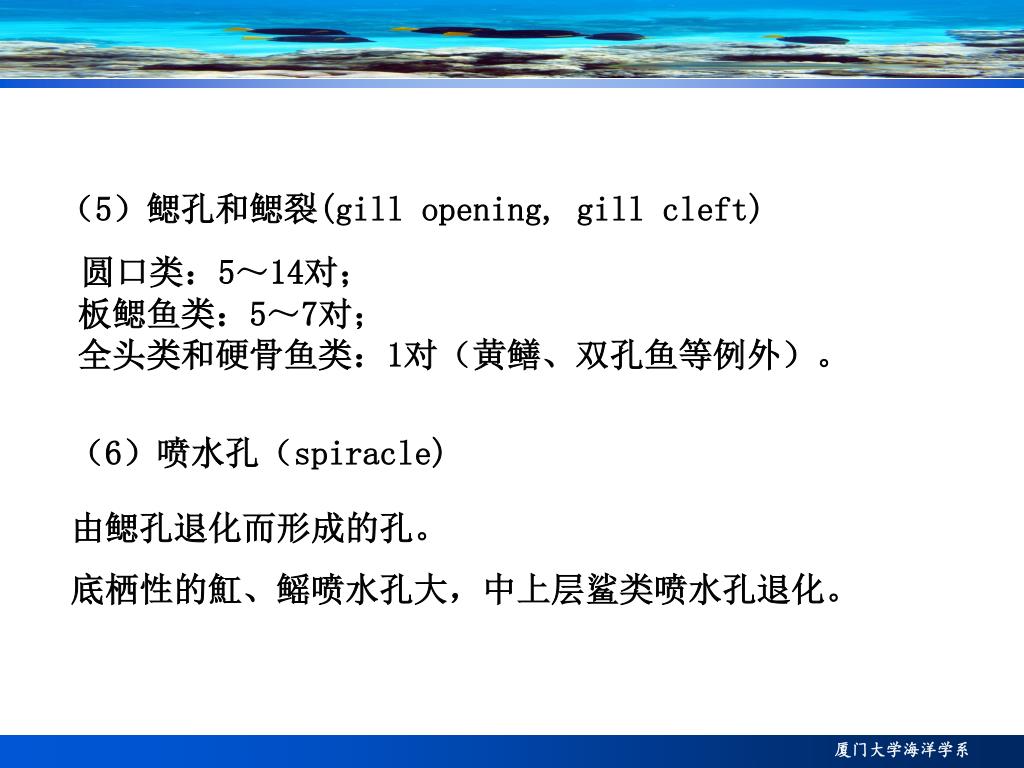 （5）鳃孔和鳃裂(gill opening, gill cleft)

圆口类：5～14对；
板鳃鱼类：5～7对；
全头类和硬骨鱼类：1对（黄鳝、双孔鱼等例外）。

（6）喷水孔（spiracle)

由鳃孔退化而形成的孔。

底栖性的魟、鳐喷水孔大，中上层鲨类喷水孔退化。

厦门大学海洋学系